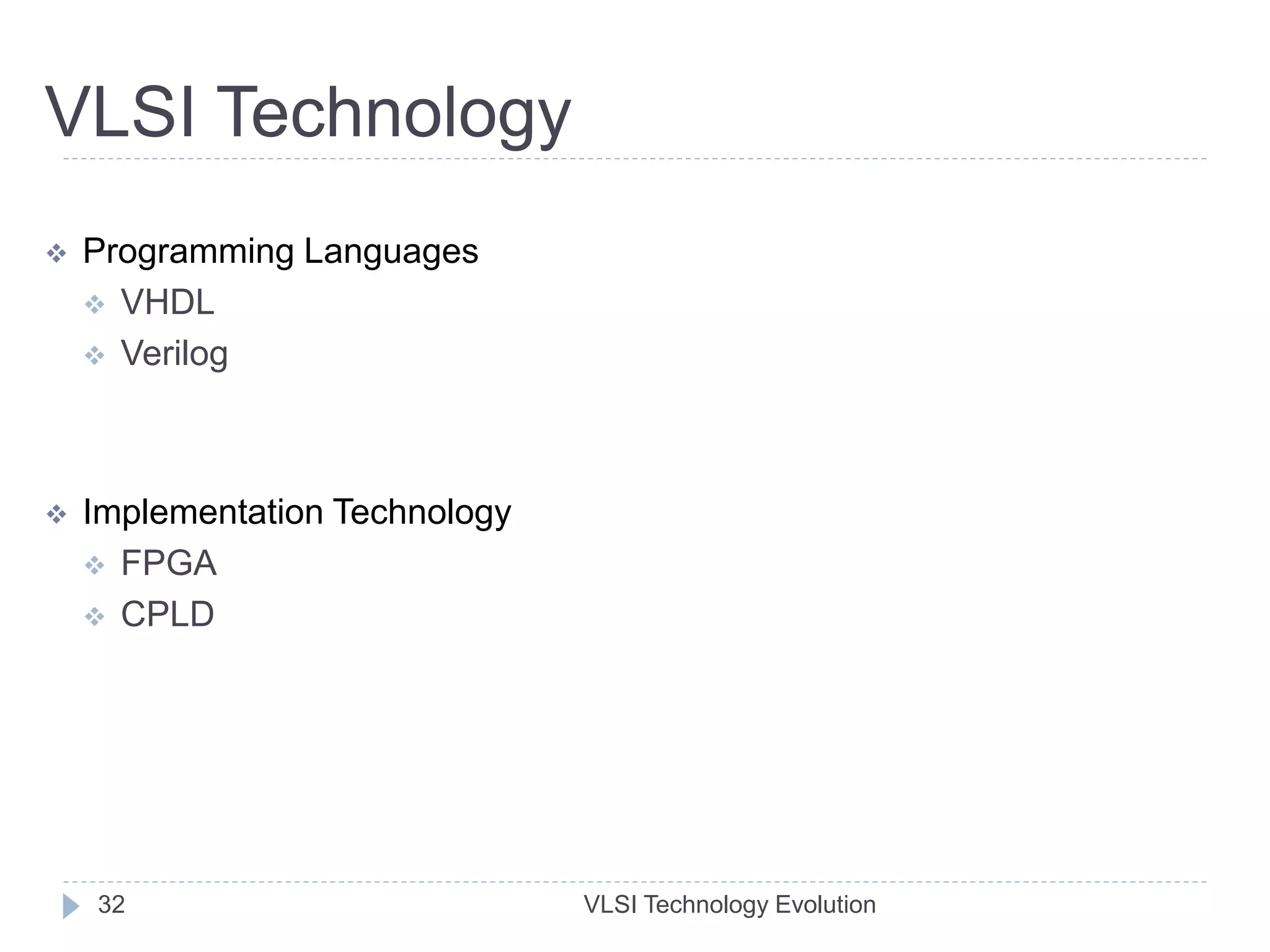 VLSI Technology

❖ Programming Languages
❖ VHDL
❖ Verilog

❖ Implementation Technology
❖ FPGA
❖ CPLD

32

VLSI Technology Evolution